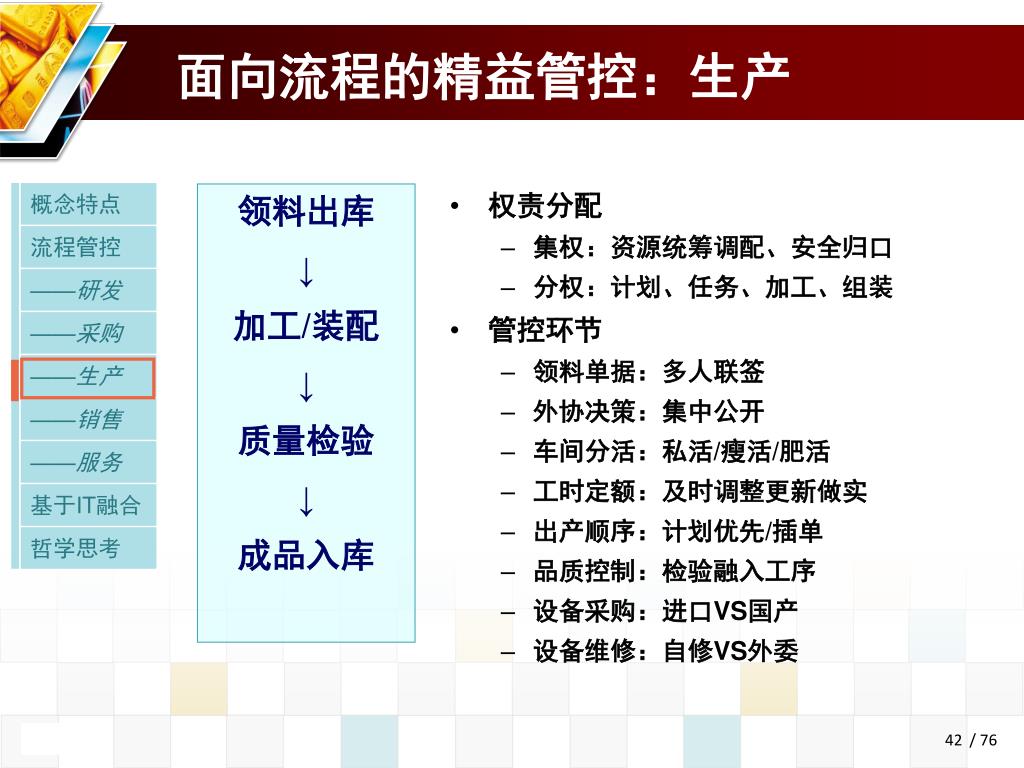 面向流程的精益管控：生产

概念特点
流程管控
——研发
——采购
——生产
——销售
——服务
基于IT融合
哲学思考

领料出库
↓
加工/装配
↓
质量检验
↓
成品入库

• 权责分配
– 集权：资源统筹调配、安全归口
– 分权：计划、任务、加工、组装
• 管控环节
– 领料单据：多人联签
– 外协决策：集中公开
– 车间分活：私活/瘦活/肥活
– 工时定额：及时调整更新做实
– 出产顺序：计划优先/插单
– 品质控制：检验融入工序
– 设备采购：进口VS国产
– 设备维修：自修VS外委

42 / 76